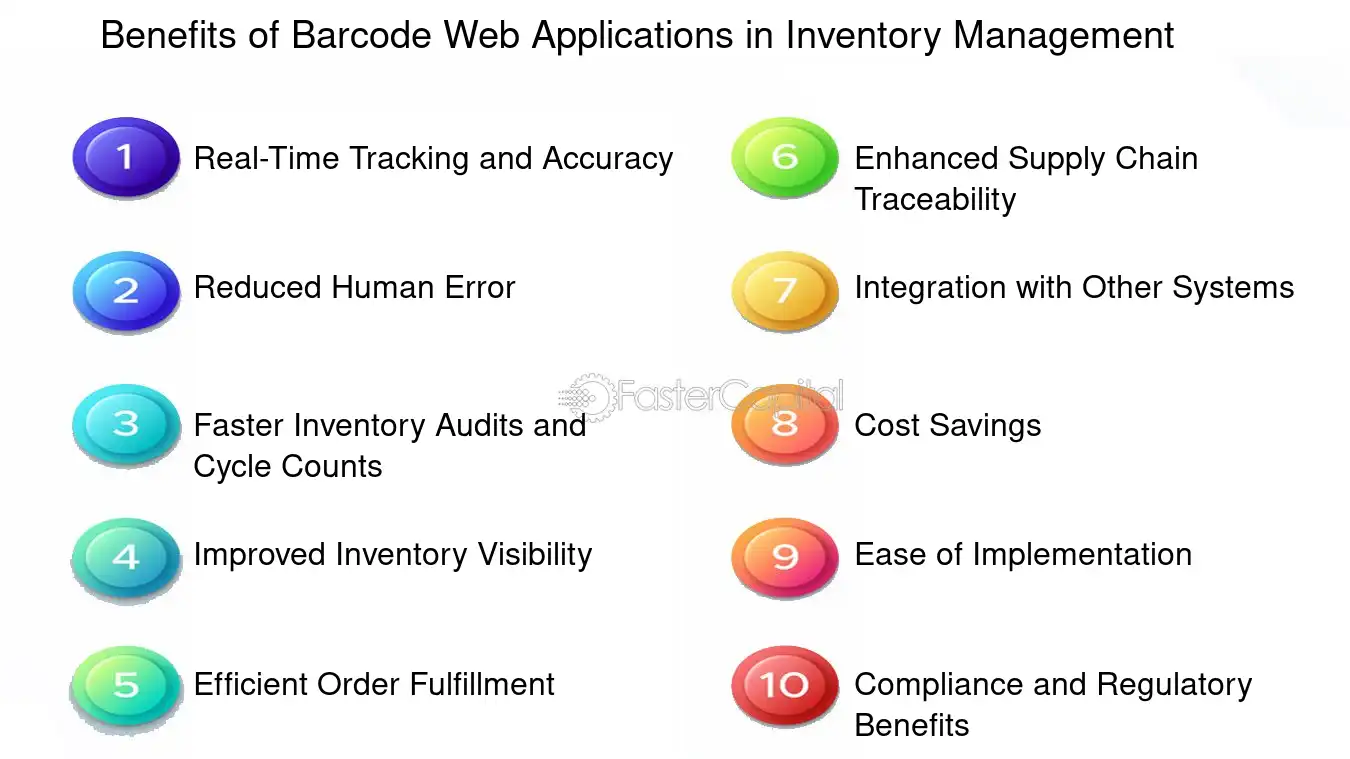 Benefits of Barcode Web Applications in Inventory Management

1 Real-Time Tracking and Accuracy

2 Reduced Human Error

3 Faster Inventory Audits and Cycle Counts

4 Improved Inventory Visibility

5 Efficient Order Fulfillment

6 Enhanced Supply Chain Traceability

7 Integration with Other Systems

8 Cost Savings

9 Ease of Implementation

10 Compliance and Regulatory Benefits

FasterCapital